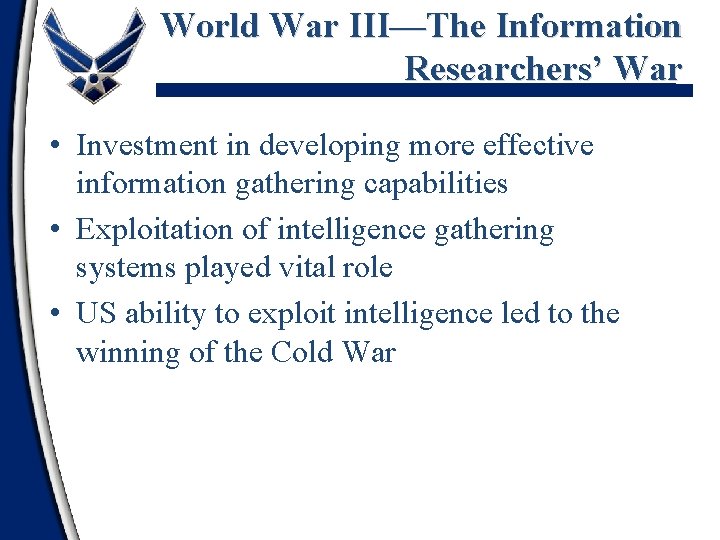 World War III—The Information Researchers' War

• Investment in developing more effective information gathering capabilities
• Exploitation of intelligence gathering systems played vital role
• US ability to exploit intelligence led to the winning of the Cold War